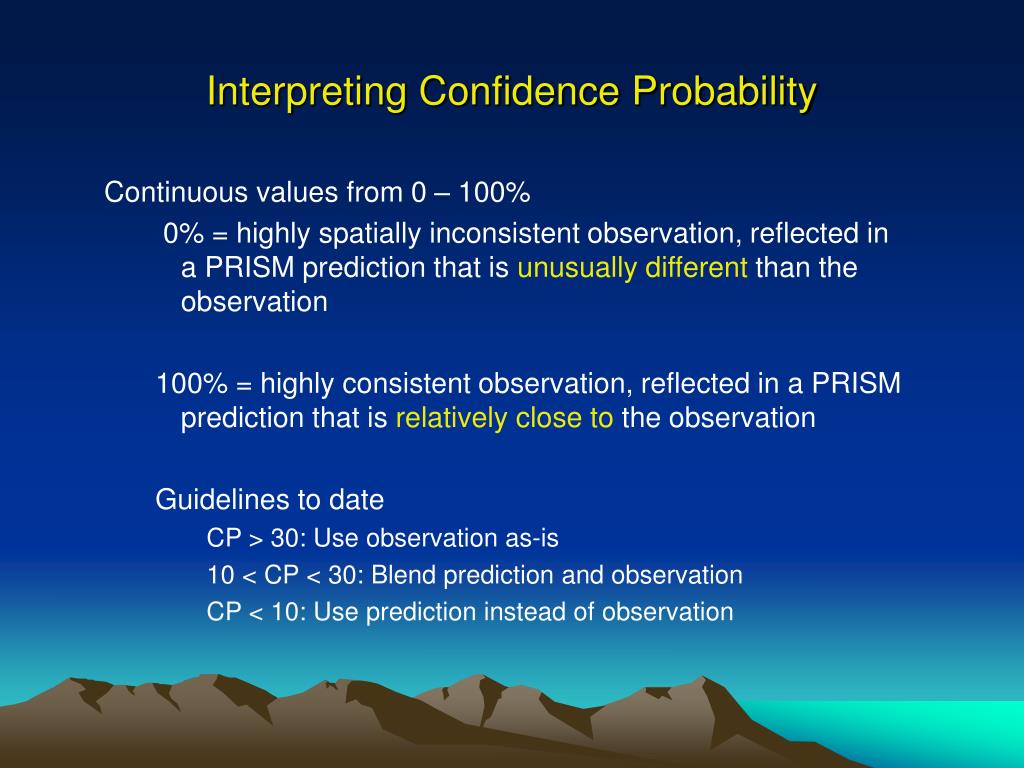 Interpreting Confidence Probability

Continuous values from 0 – 100%

0% = highly spatially inconsistent observation, reflected in a PRISM prediction that is unusually different than the observation

100% = highly consistent observation, reflected in a PRISM prediction that is relatively close to the observation

Guidelines to date

CP > 30: Use observation as-is

10 < CP < 30: Blend prediction and observation

CP < 10: Use prediction instead of observation